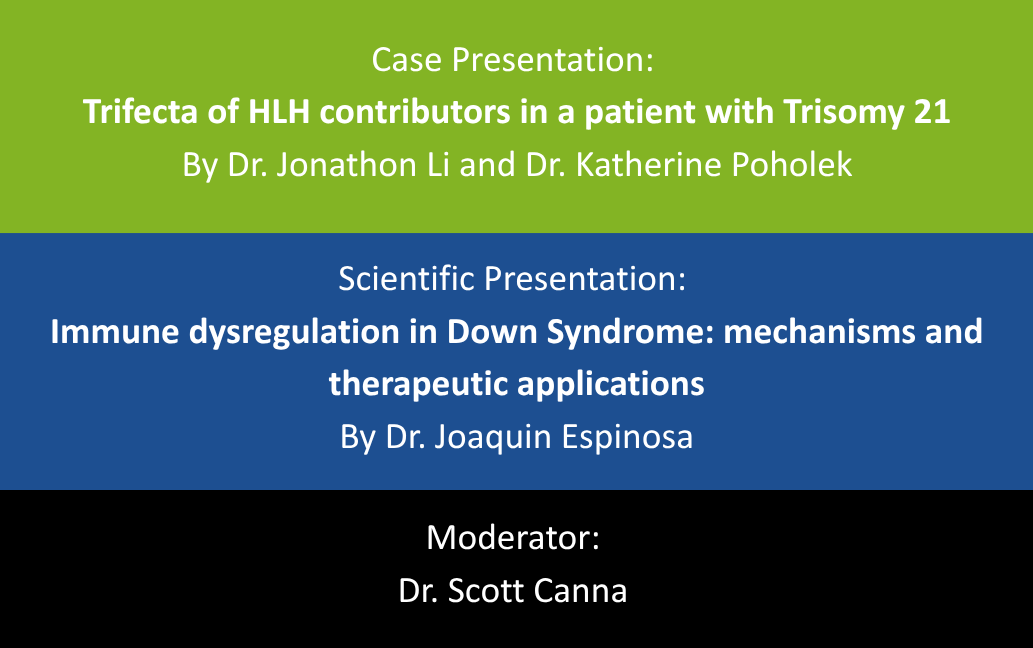 Case Presentation:
Trifecta of HLH contributors in a patient with Trisomy 21
By Dr. Jonathon Li and Dr. Katherine Poholek

Scientific Presentation:
Immune dysregulation in Down Syndrome: mechanisms and therapeutic applications
By Dr. Joaquin Espinosa

Moderator:
Dr. Scott Canna